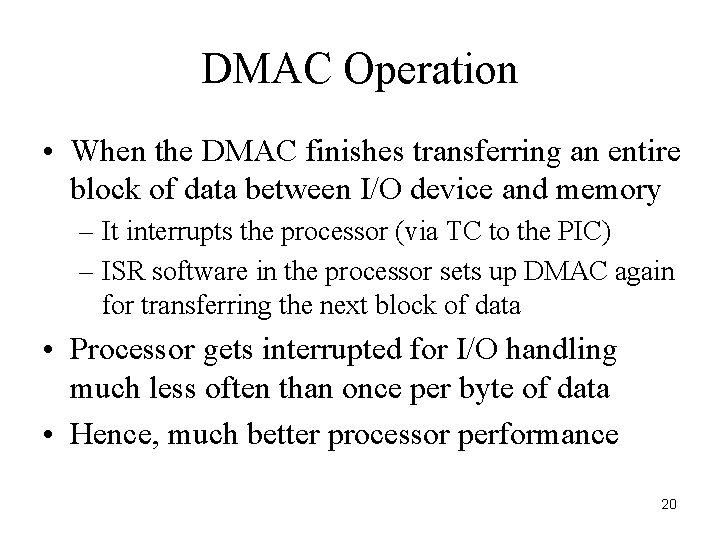 DMAC Operation

• When the DMAC finishes transferring an entire block of data between I/O device and memory

– It interrupts the processor (via TC to the PIC)

– ISR software in the processor sets up DMAC again for transferring the next block of data

• Processor gets interrupted for I/O handling much less often than once per byte of data

• Hence, much better processor performance

20